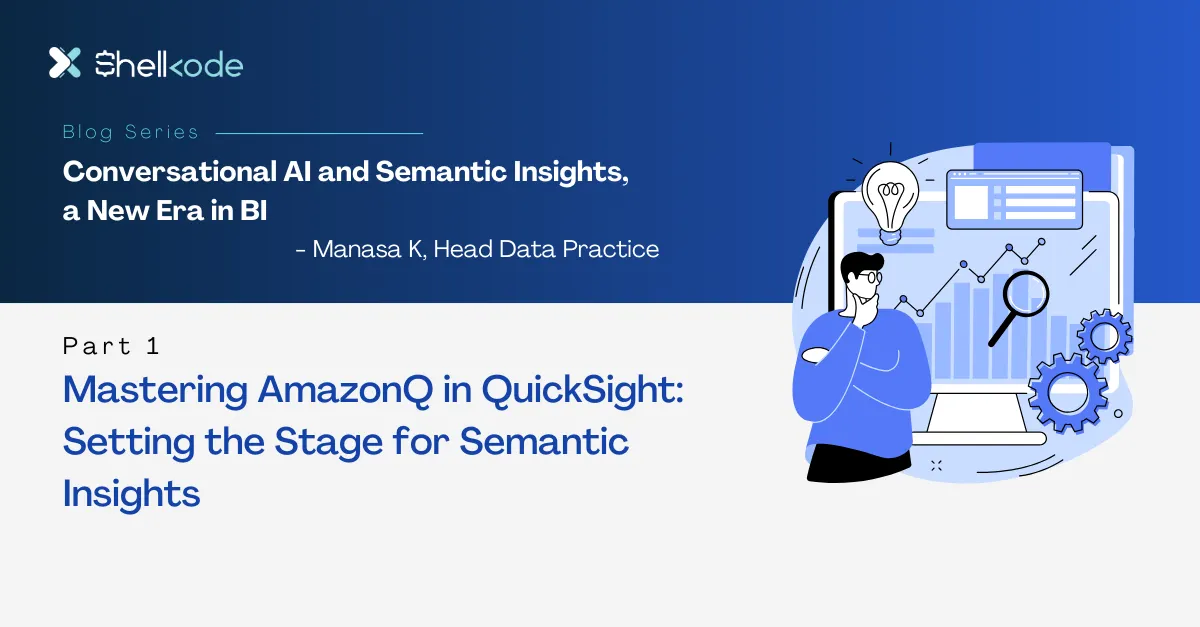 Shellkode

Blog Series

Conversational AI and Semantic Insights, a New Era in BI

- Manasa K, Head Data Practice

Part 1

Mastering AmazonQ in QuickSight: Setting the Stage for Semantic Insights